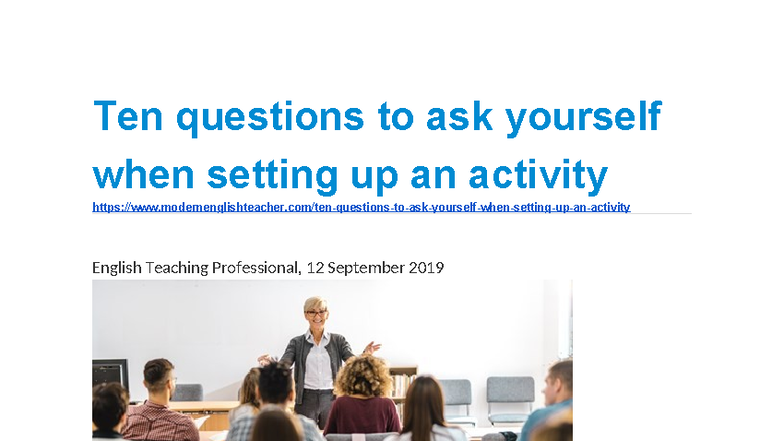 Ten questions to ask yourself when setting up an activity

https://www.modernenglishteacher.com/ten-questions-to-ask-yourself-when-setting-up-an-activity

English Teaching Professional, 12 September 2019